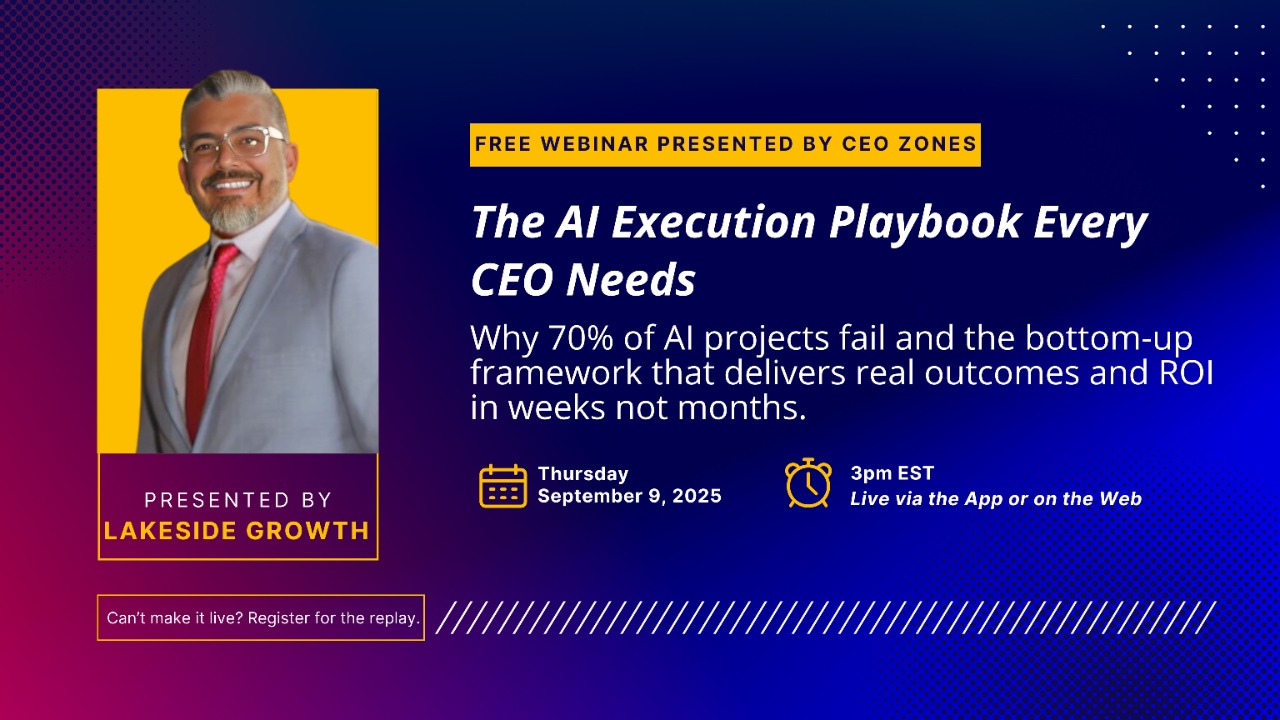 PRESENTED BY
LAKESIDE GROWTH

FREE WEBINAR PRESENTED BY CEO ZONES

The AI Execution Playbook Every CEO Needs

Why 70% of AI projects fail and the bottom-up framework that delivers real outcomes and ROI in weeks not months.

Thursday
September 9, 2025

3pm EST
Live via the App or on the Web

Can't make it live? Register for the replay.